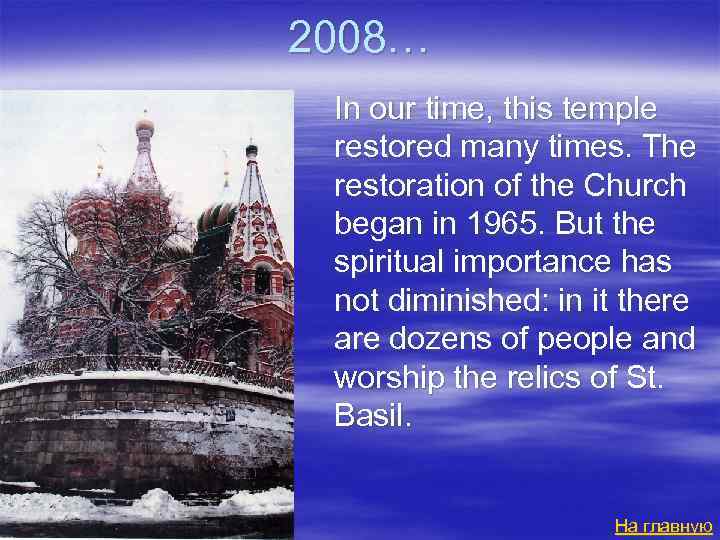 2008…

In our time, this temple restored many times. The restoration of the Church began in 1965. But the spiritual importance has not diminished: in it there are dozens of people and worship the relics of St. Basil.

На главную